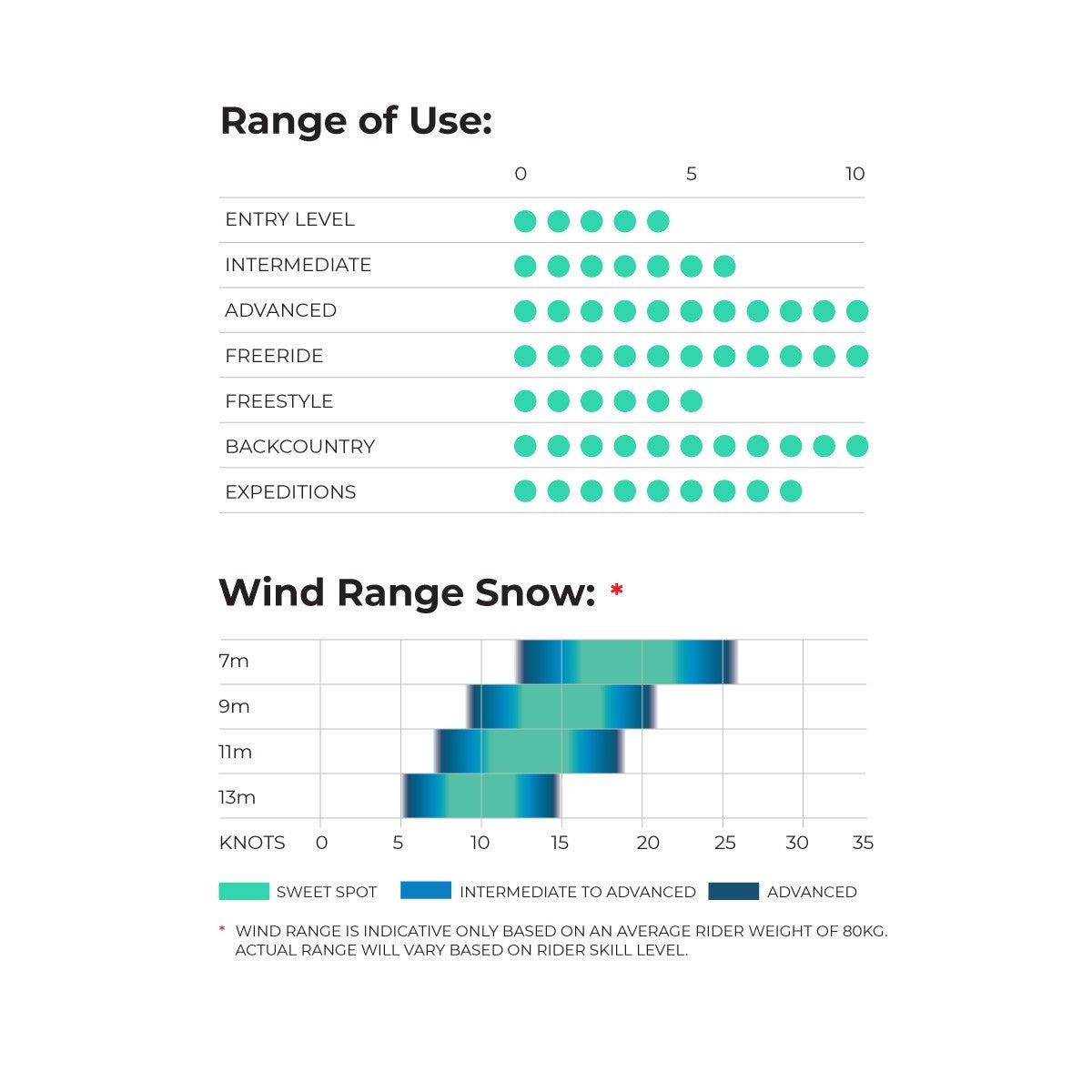 Range of Use:

0 5 10

ENTRY LEVEL
INTERMEDIATE
ADVANCED
FREERIDE
FREESTYLE
BACKCOUNTRY
EXPEDITIONS

Wind Range Snow: *

7m
9m
11m
13m
KNOTS 0 5 10 15 20 25 30 35

SWEET SPOT INTERMEDIATE TO ADVANCED ADVANCED

* WIND RANGE IS INDICATIVE ONLY BASED ON AN AVERAGE RIDER WEIGHT OF 80KG. ACTUAL RANGE WILL VARY BASED ON RIDER SKILL LEVEL.